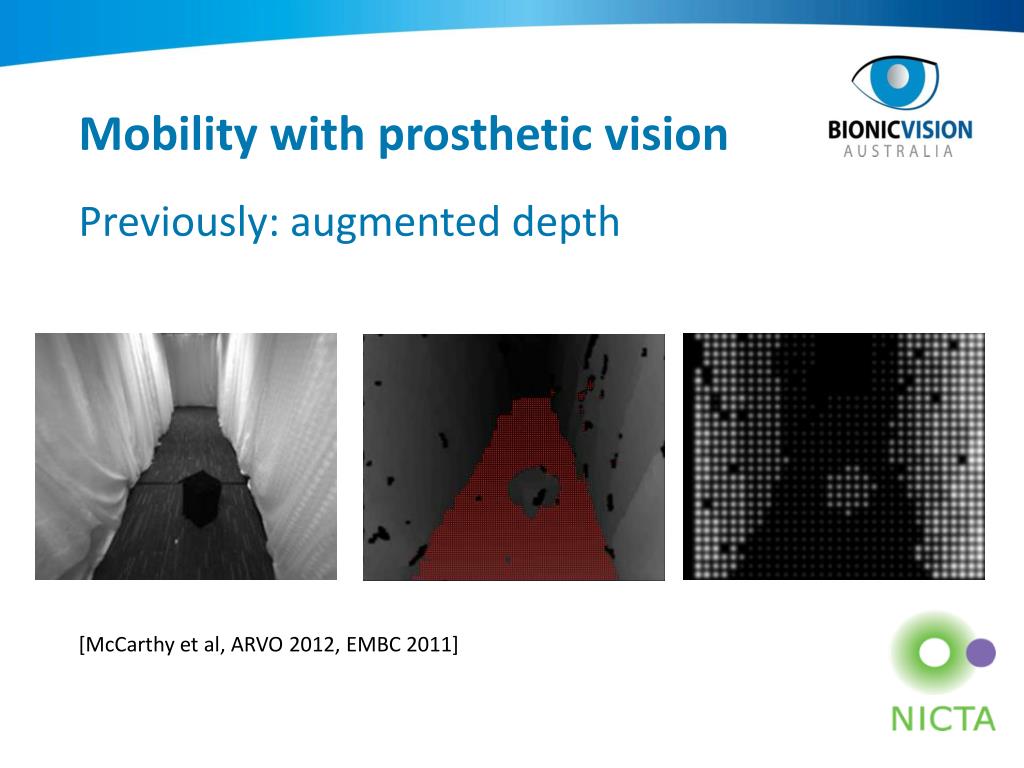 Mobility with prosthetic vision

BIONICVISION
AUSTRALIA

Previously: augmented depth

[McCarthy et al, ARVO 2012, EMBC 2011]

NICTA